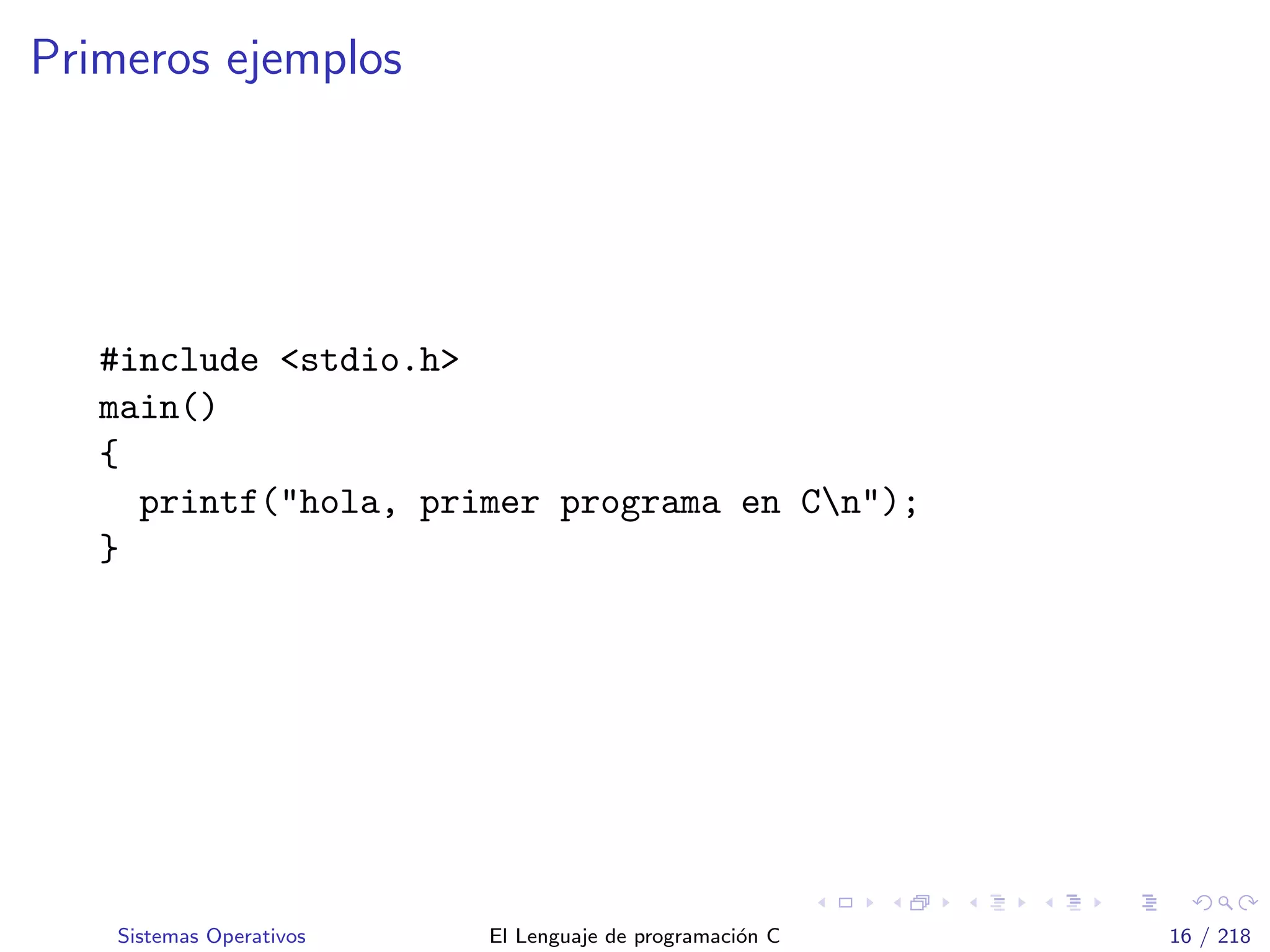 Primeros ejemplos

#include <stdio.h>
main()
{
  printf("hola, primer programa en C\n");
}

Sistemas Operativos El Lenguaje de programación C 16 / 218